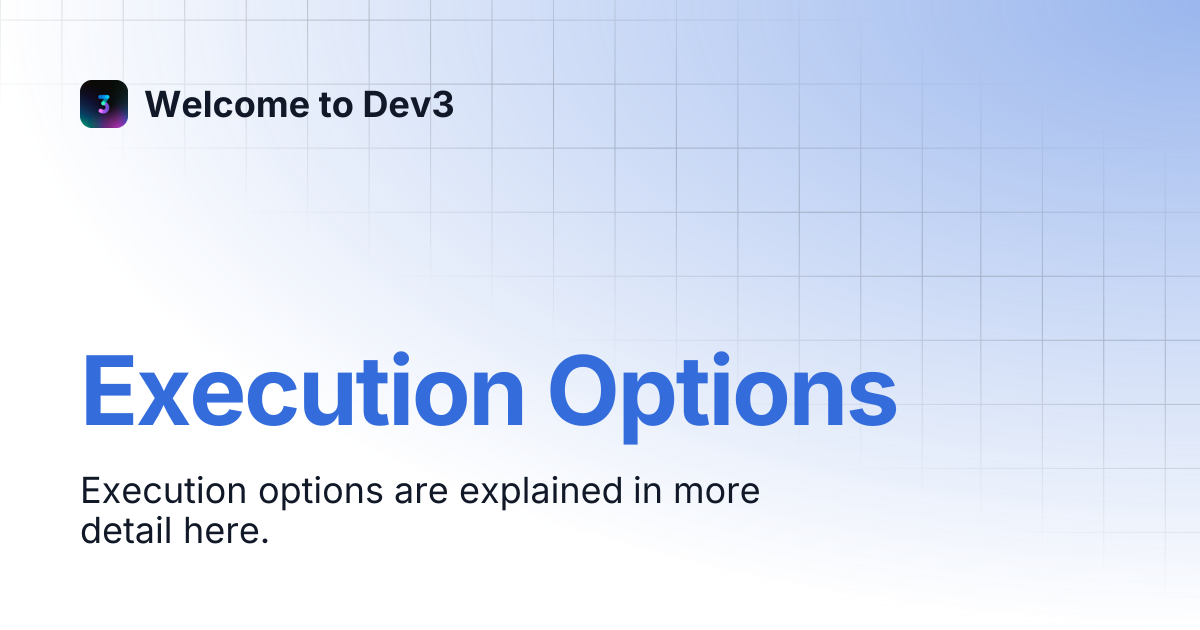 3

Welcome to Dev3

Execution Options

Execution options are explained in more detail here.